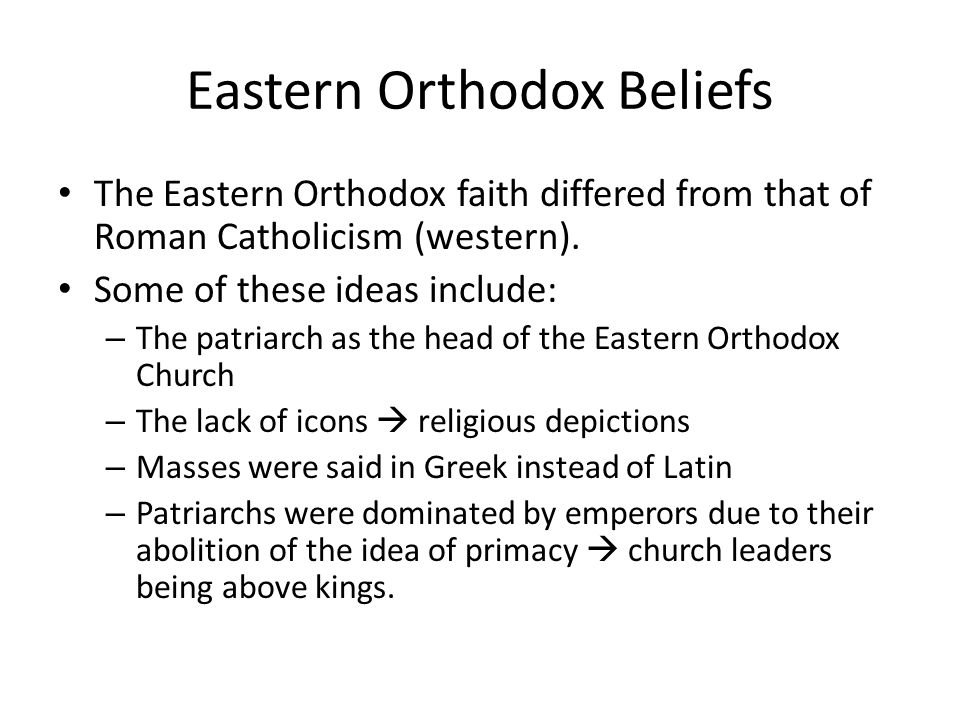 Eastern Orthodox Beliefs

• The Eastern Orthodox faith differed from that of Roman Catholicism (western).
• Some of these ideas include:
  – The patriarch as the head of the Eastern Orthodox Church
  – The lack of icons → religious depictions
  – Masses were said in Greek instead of Latin
  – Patriarchs were dominated by emperors due to their abolition of the idea of primacy → church leaders being above kings.